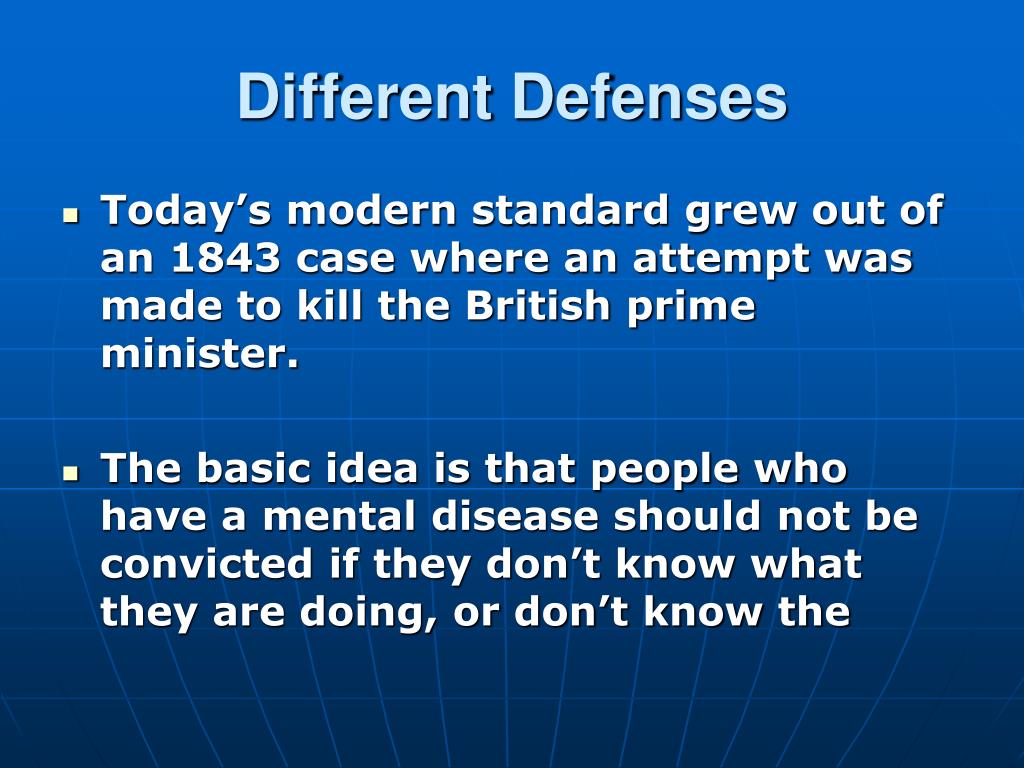 Different Defenses

- Today’s modern standard grew out of an 1843 case where an attempt was made to kill the British prime minister.

- The basic idea is that people who have a mental disease should not be convicted if they don’t know what they are doing, or don’t know the